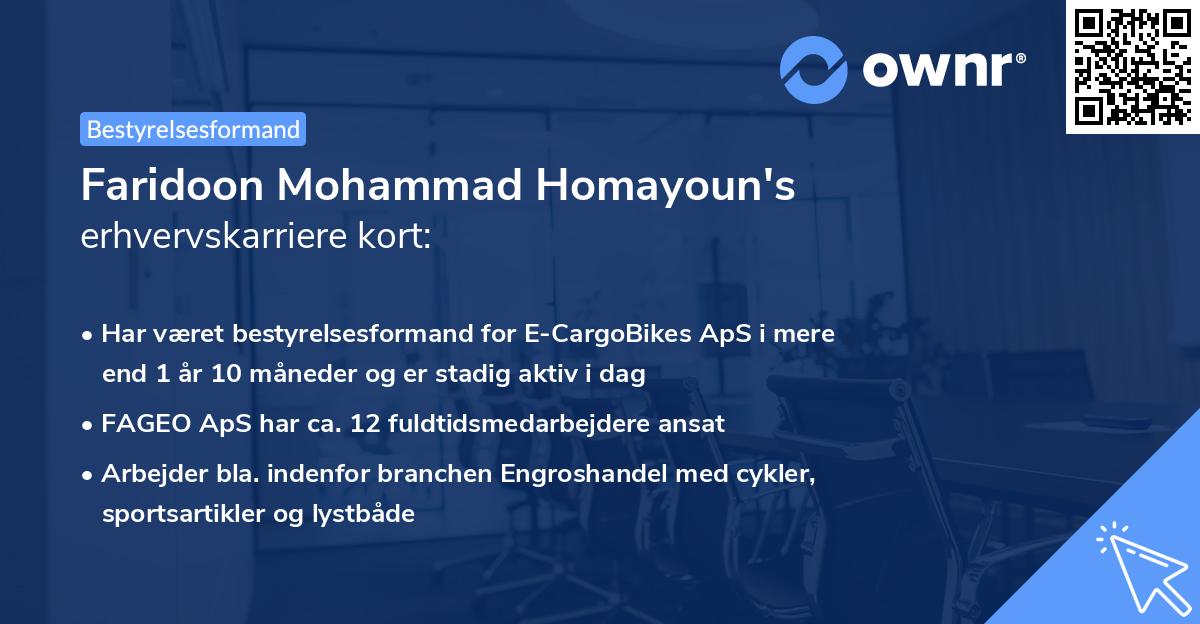 ownr®

Bestyrelsesformand

Faridoon Mohammad Homayoun's erhvervskarriere kort:

• Har været bestyrelsesformand for E-CargoBikes ApS i mere end 1 år 10 måneder og er stadig aktiv i dag

• FAGEO ApS har ca. 12 fuldtidsmedarbejdere ansat

• Arbejder bla. indenfor branchen Engroshandel med cykler, sportsartikler og lystbåde